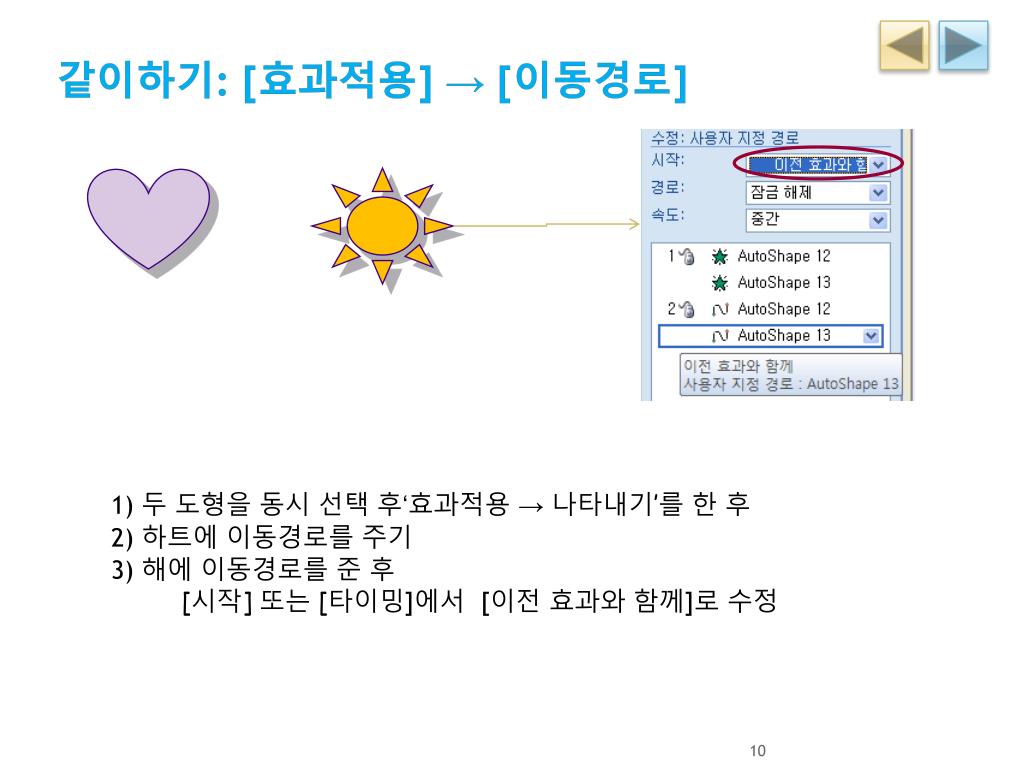 같이하기: [효과적용] → [이동경로]

수정: 사용자 지정 경로
시작: 이전 효과와 함
경로: 잠금 해제
속도: 중간

1 AutoShape 12
AutoShape 13
2 AutoShape 12
AutoShape 13

이전 효과와 함께
사용자 지정 경로 : AutoShape 13

1) 두 도형을 동시 선택 후'효과적용 → 나타내기'를 한 후
2) 하트에 이동경로를 주기
3) 해에 이동경로를 준 후
[시작] 또는 [타이밍]에서 [이전 효과와 함께]로 수정

10